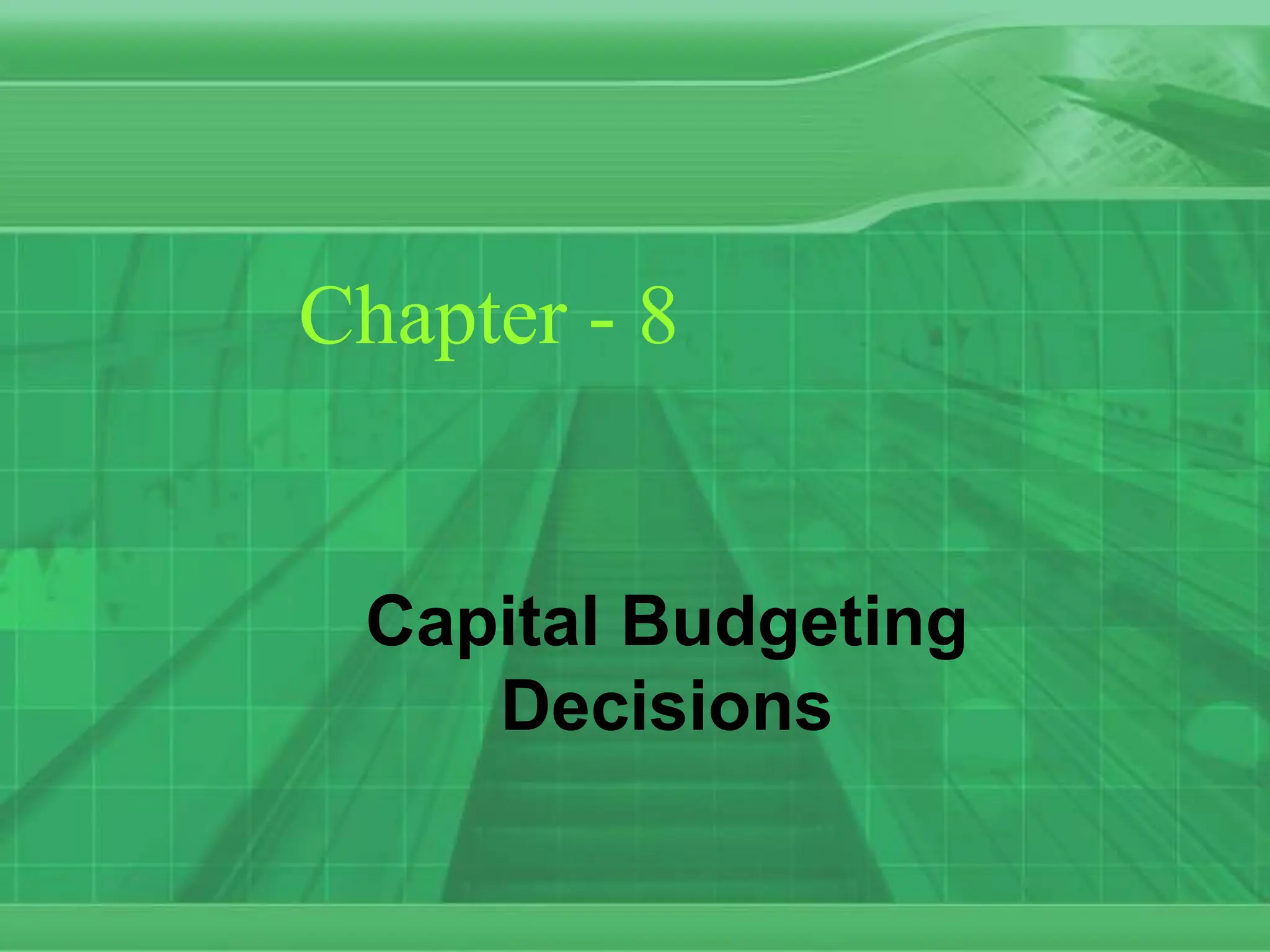 Chapter - 8

Capital Budgeting Decisions